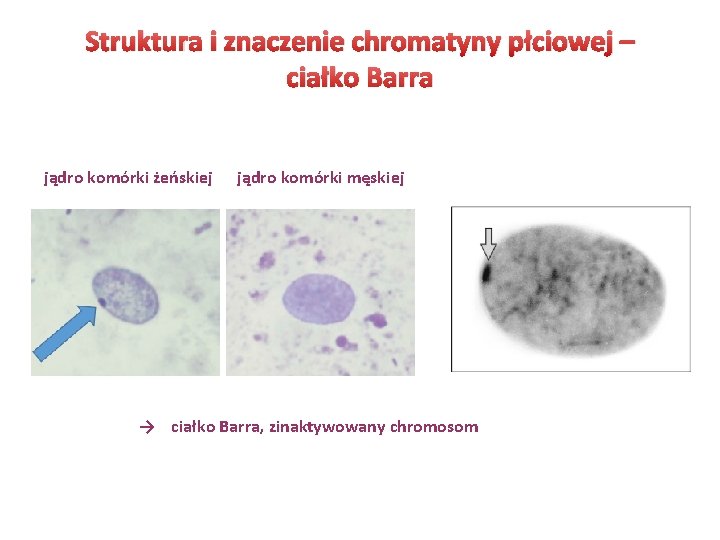 Struktura i znaczenie chromatyny płciowej – ciałko Barra

jądro komórki żeńskiej

jądro komórki męskiej

→ ciałko Barra, zinaktywowany chromosom